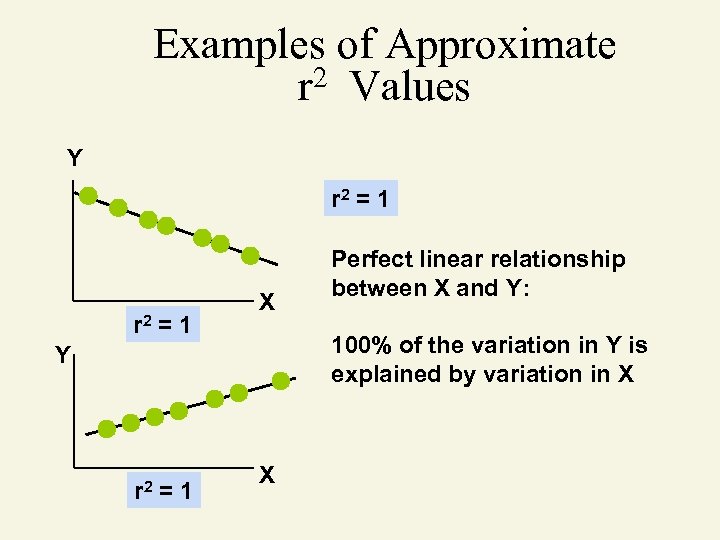 Examples of Approximate $r^2$ Values

Y

X

$r^2 = 1$

Y

X

$r^2 = 1$

$r^2 = 1$

Perfect linear relationship between X and Y:

100% of the variation in Y is explained by variation in X